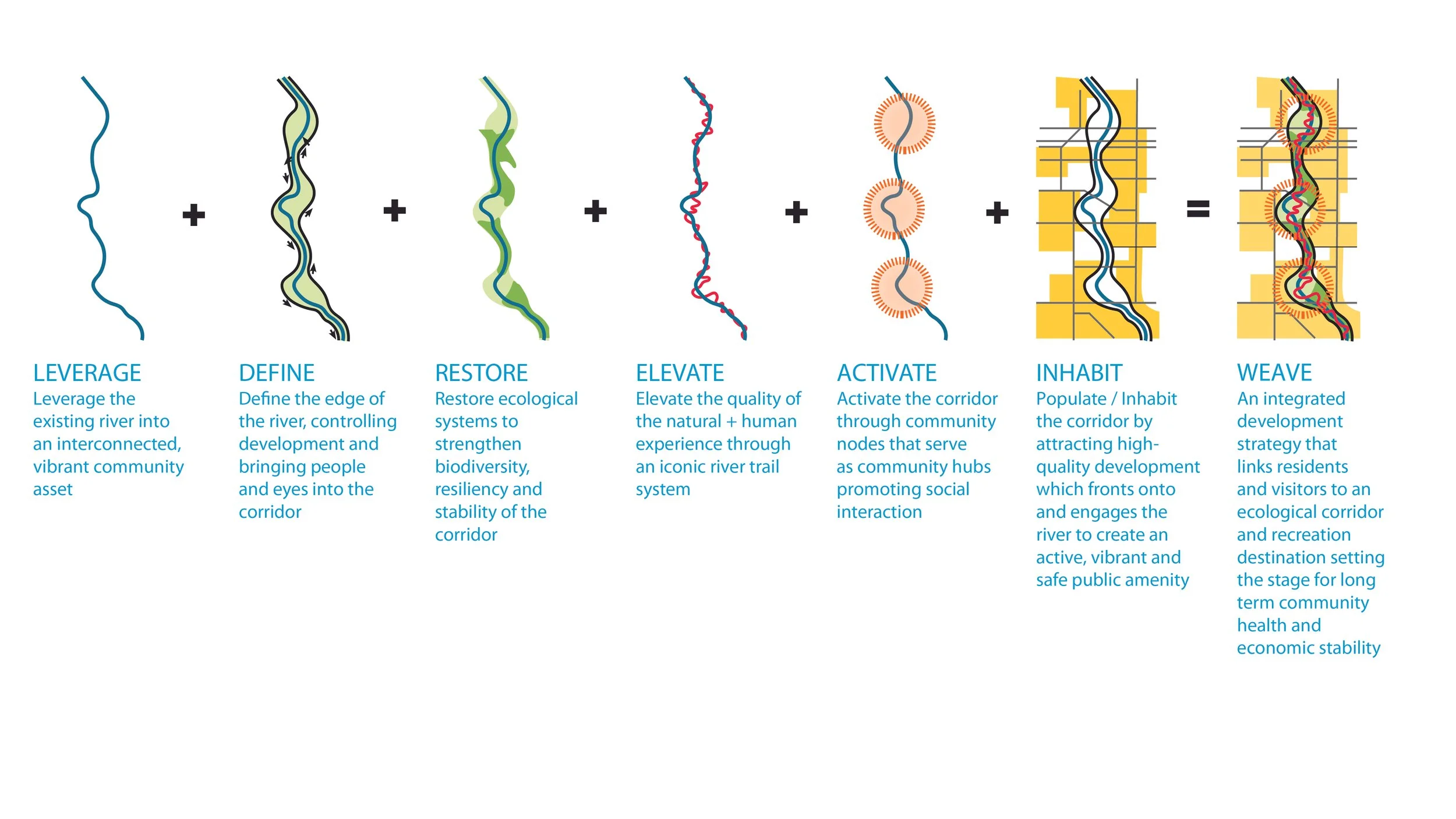 + + + + + =

LEVERAGE
Leverage the existing river into an interconnected, vibrant community asset

DEFINE
Define the edge of the river, controlling development and bringing people and eyes into the corridor

RESTORE
Restore ecological systems to strengthen biodiversity, resiliency and stability of the corridor

ELEVATE
Elevate the quality of the natural + human experience through an iconic river trail system

ACTIVATE
Activate the corridor through community nodes that serve as community hubs promoting social interaction

INHABIT
Populate / Inhabit the corridor by attracting high-quality development which fronts onto and engages the river to create an active, vibrant and safe public amenity

WEAVE
An integrated development strategy that links residents and visitors to an ecological corridor and recreation destination setting the stage for long term community health and economic stability